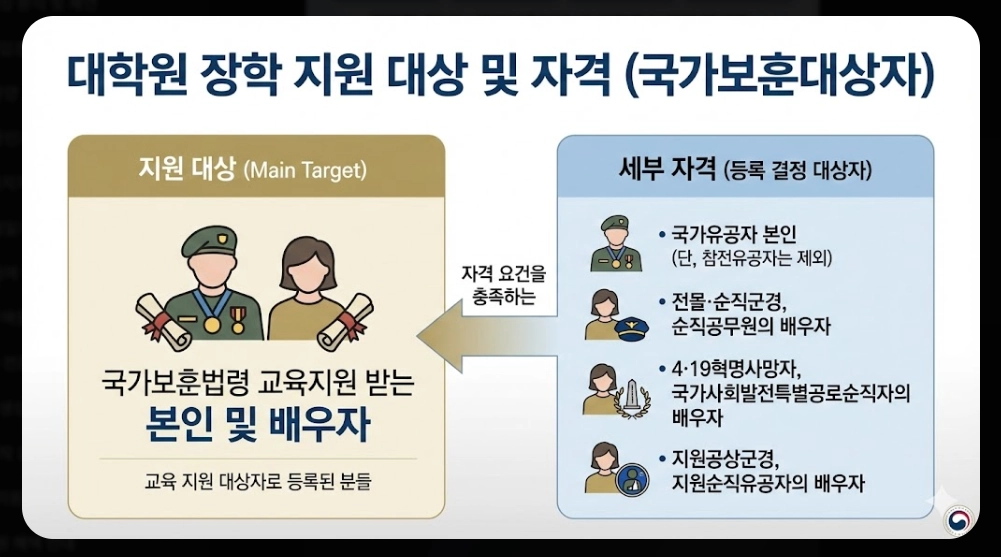 대학원 장학 지원 대상 및 자격 (국가보훈대상자)

지원 대상 (Main Target)

국가보훈법령 교육지원 받는

본인 및 배우자

교육 지원 대상자로 등록된 분들

자격 요건을 충족하는

세부 자격 (등록 결정 대상자)

• 국가유공자 본인 (단, 참전유공자는 제외)

• 전몰·순직군경, 순직공무원의 배우자

• 4·19혁명사망자, 국가사회발전특별공로순직자의 배우자

• 지원공상군경, 지원순직유공자의 배우자